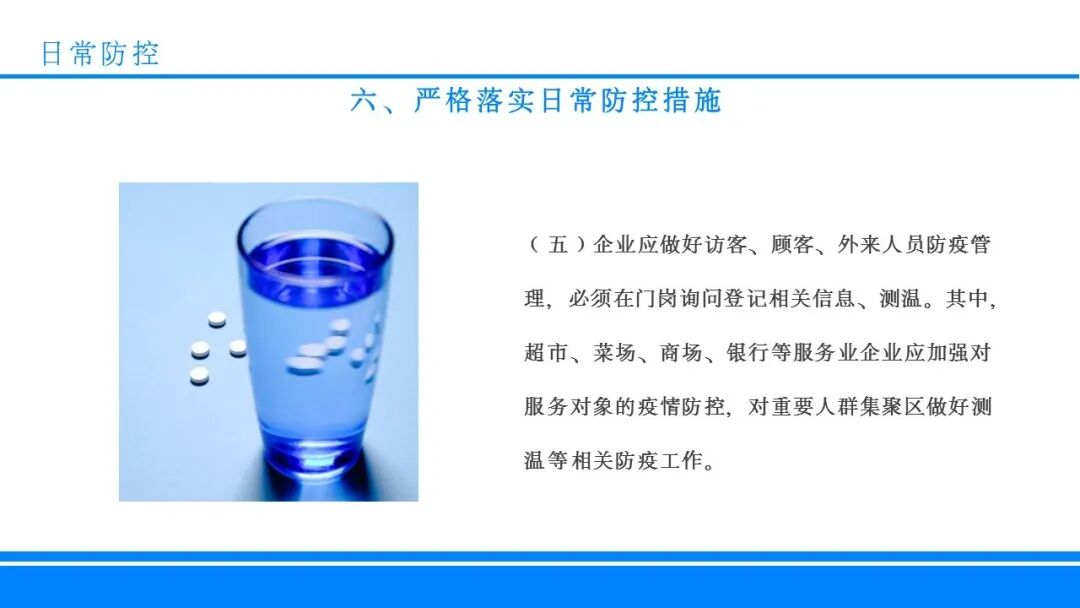 日常防控

六、严格落实日常防控措施

（五）企业应做好访客、顾客、外来人员防疫管理，必须在门岗询问登记相关信息、测温。其中，超市、菜场、商场、银行等服务业企业应加强对服务对象的疫情防控，对重要人群集聚区做好测温等相关防疫工作。